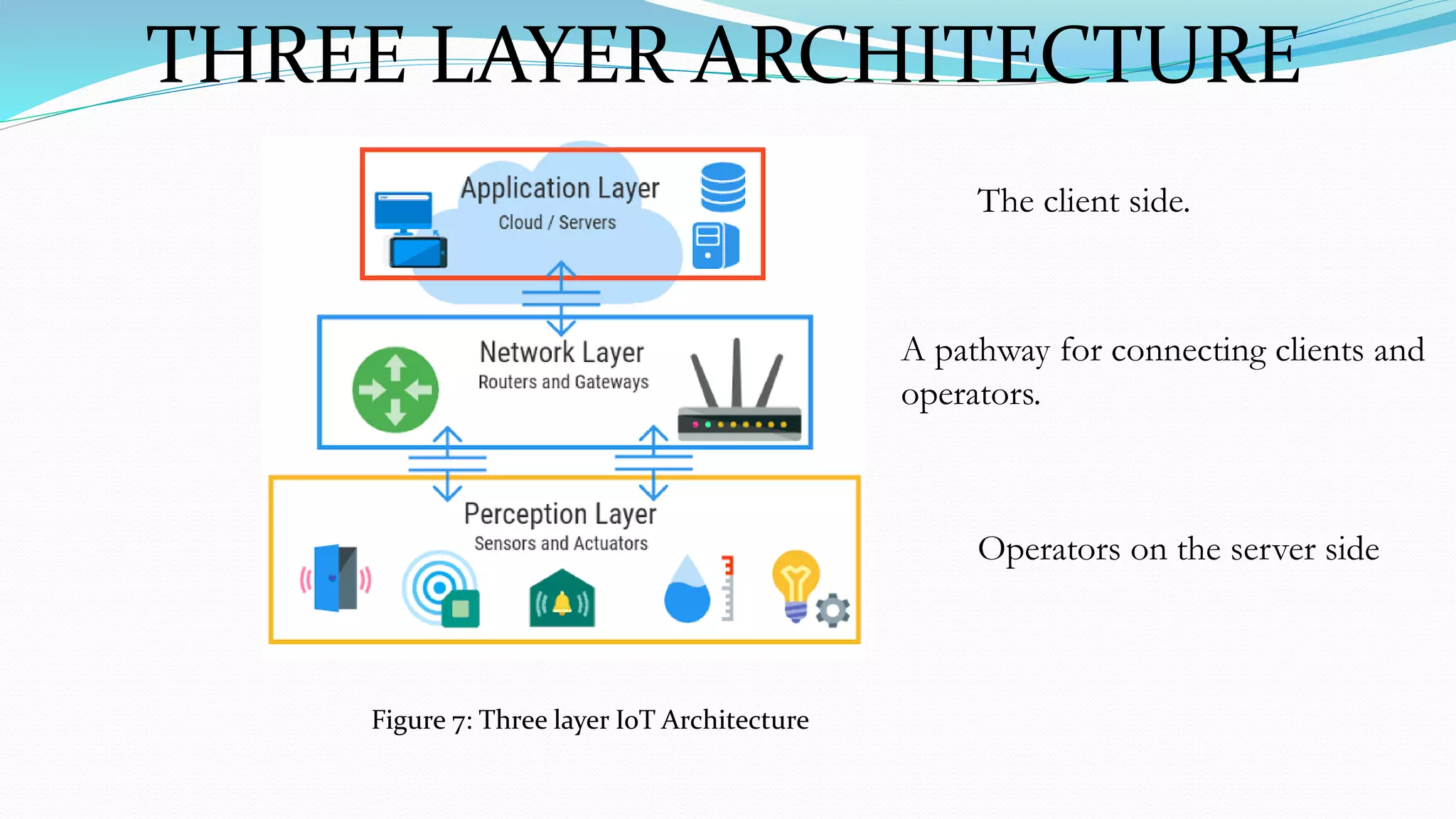 THREE LAYER ARCHITECTURE

Application Layer
Cloud / Servers

Network Layer
Routers and Gateways

Perception Layer
Sensors and Actuators

The client side.

A pathway for connecting clients and operators.

Operators on the server side

Figure 7: Three layer IoT Architecture